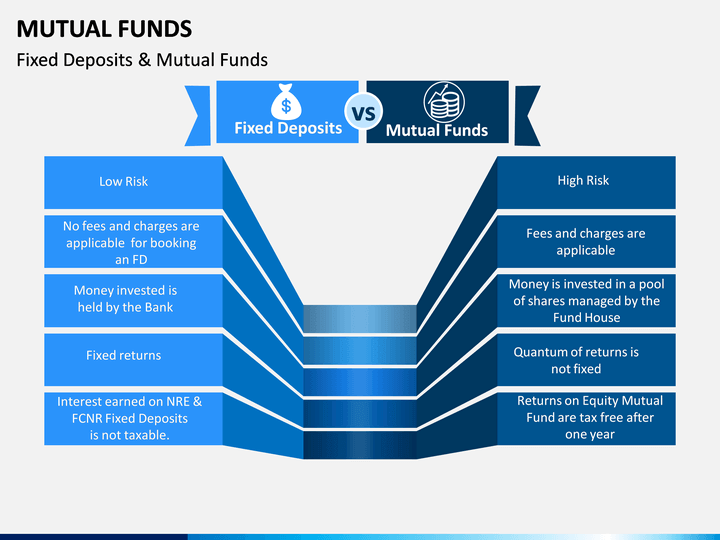 MUTUAL FUNDS

Fixed Deposits & Mutual Funds

$

Fixed Deposits

VS

Mutual Funds

Low Risk

No fees and charges are applicable for booking an FD

Money invested is held by the Bank

Fixed returns

Interest earned on NRE & FCNR Fixed Deposits is not taxable.

High Risk

Fees and charges are applicable

Money is invested in a pool of shares managed by the Fund House

Quantum of returns is not fixed

Returns on Equity Mutual Fund are tax free after one year